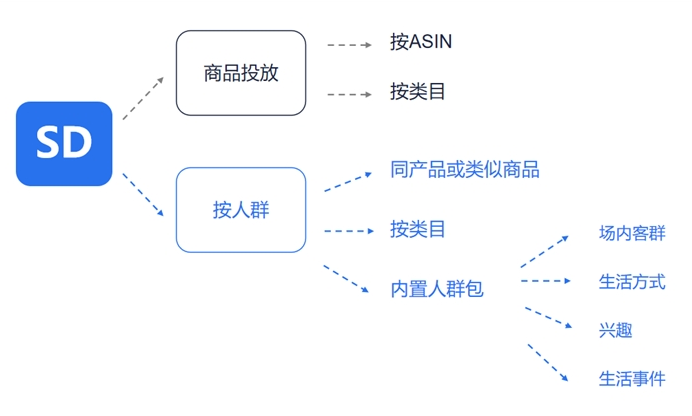 SD

商品投放

按ASIN

按类目

按人群

同产品或类似商品

按类目

内置人群包

场内客群

生活方式

兴趣

生活事件